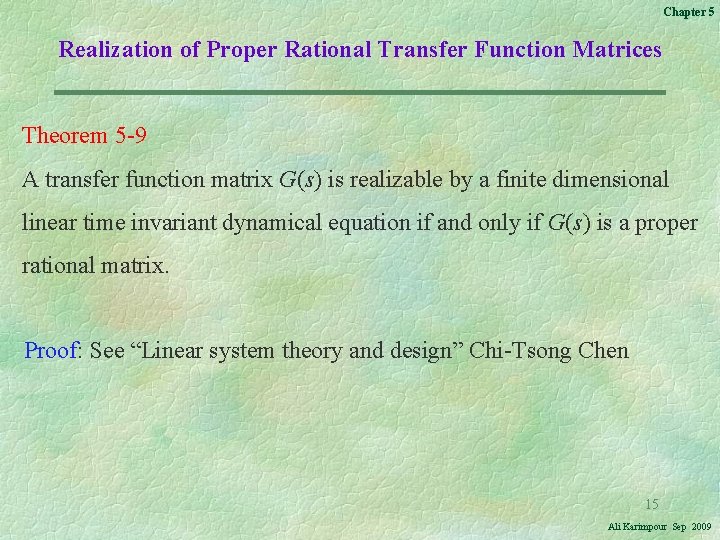 Chapter 5

Realization of Proper Rational Transfer Function Matrices

Theorem 5-9

A transfer function matrix $G(s)$ is realizable by a finite dimensional linear time invariant dynamical equation if and only if $G(s)$ is a proper rational matrix.

Proof: See “Linear system theory and design” Chi-Tsong Chen

15

Ali Karimpour Sep 2009